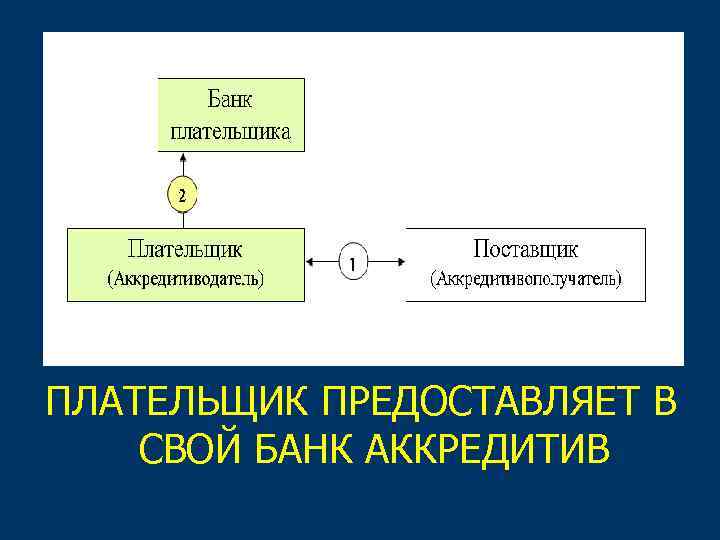 Банк плательщика

2

Плательщик (Аккредитиводатель)

1

Поставщик (Аккредитивополучатель)

ПЛАТЕЛЬЩИК ПРЕДОСТАВЛЯЕТ В СВОЙ БАНК АККРЕДИТИВ